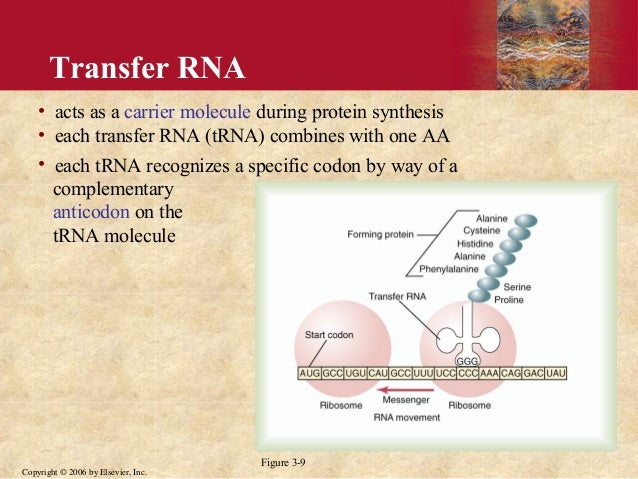 Transfer RNA

• acts as a carrier molecule during protein synthesis
• each transfer RNA (tRNA) combines with one AA
• each tRNA recognizes a specific codon by way of a complementary anticodon on the tRNA molecule

Forming protein
Alanine
Cysteine
Histidine
Alanine
Phenylalanine
Serine
Proline
Transfer RNA
Start codon
GGG
AUG GCC UGU CAU GCC UUU UCC CCC AAA CAG GAC UAU
Ribosome
Messenger RNA movement
Ribosome

Figure 3-9

Copyright © 2006 by Elsevier, Inc.